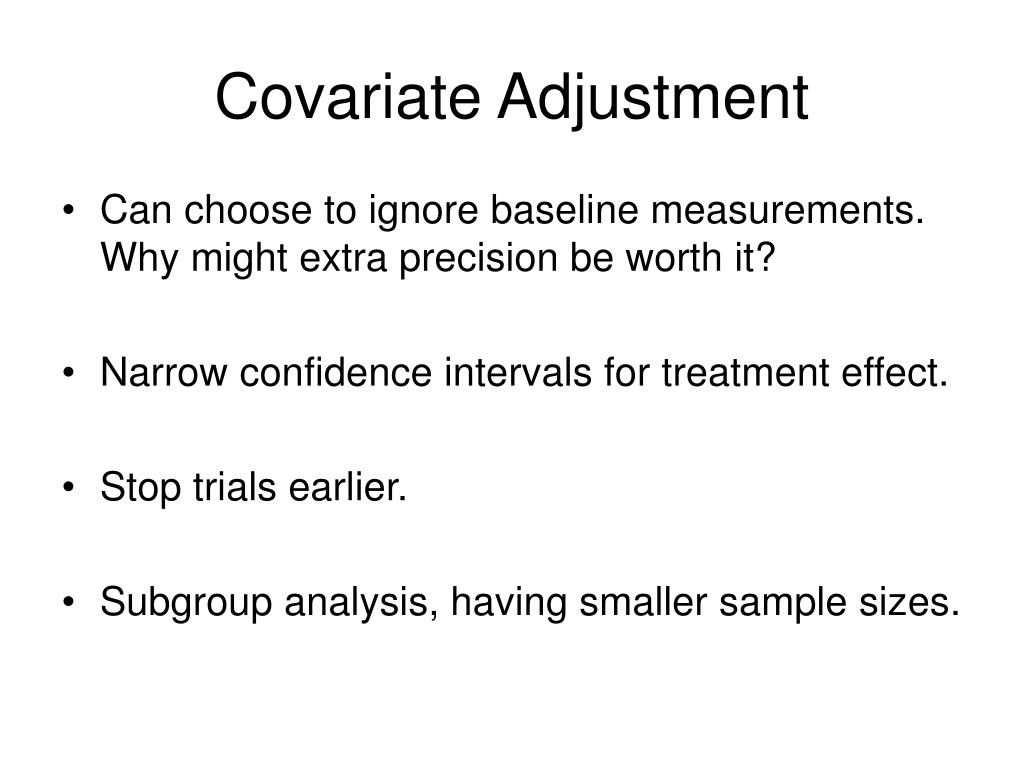 Covariate Adjustment

• Can choose to ignore baseline measurements. Why might extra precision be worth it?

• Narrow confidence intervals for treatment effect.

• Stop trials earlier.

• Subgroup analysis, having smaller sample sizes.